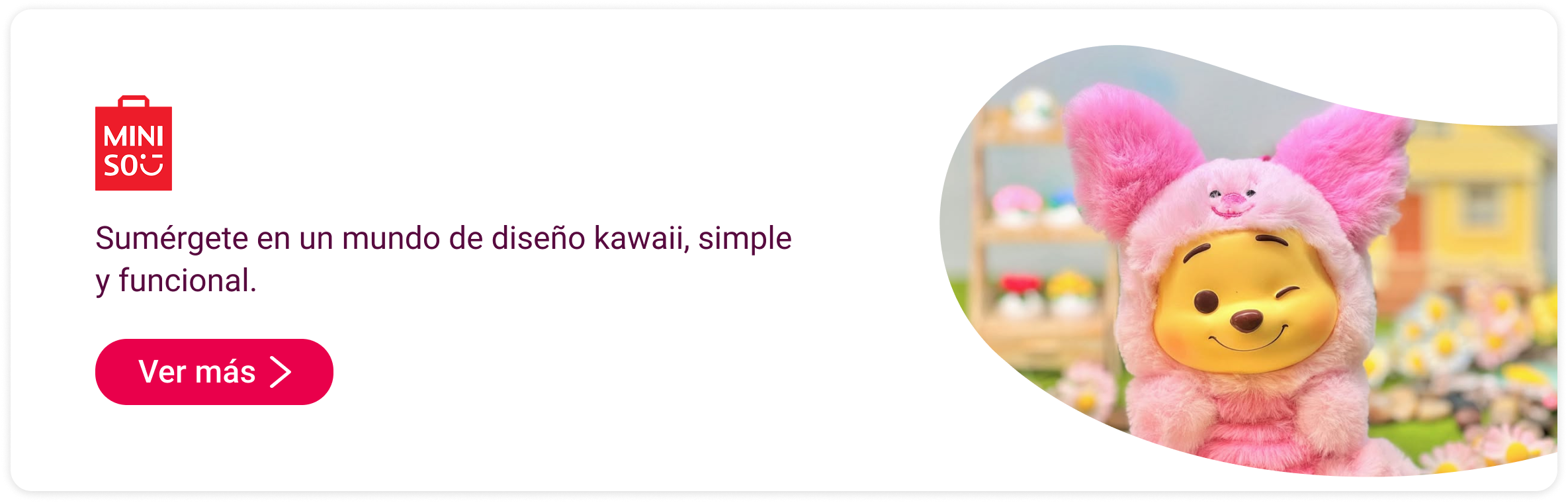 MINI SO

Sumérgete en un mundo de diseño kawaii, simple y funcional.

Ver más